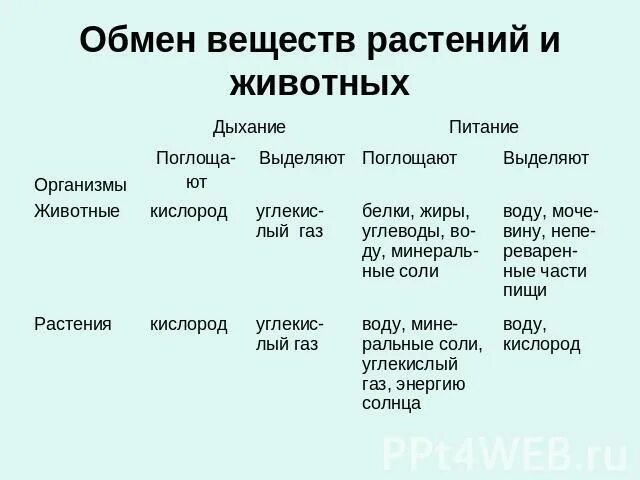 Обмен веществ растений и животных

| | Дыхание | | Питание | |
|---|---|---|---|---|
| Организмы | Поглощают | Выделяют | Поглощают | Выделяют |
| Животные | кислород | углекислый газ | белки, жиры, углеводы, воду, минеральные соли | воду, мочевину, непереваренные части пищи |
| Растения | кислород | углекислый газ | воду, минеральные соли, углекислый газ, энергию солнца | воду, кислород |

PPt4WEB.ru